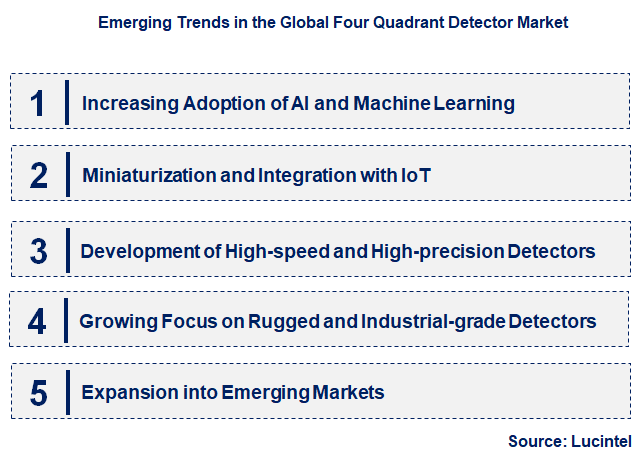 Emerging Trends in the Global Four Quadrant Detector Market

1 Increasing Adoption of AI and Machine Learning

2 Miniaturization and Integration with IoT

3 Development of High-speed and High-precision Detectors

4 Growing Focus on Rugged and Industrial-grade Detectors

5 Expansion into Emerging Markets

Source: Lucintel